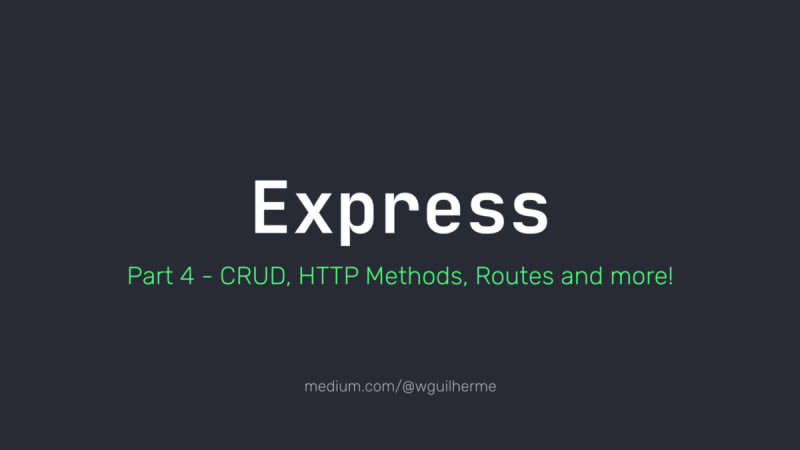 Express

Part 4 - CRUD, HTTP Methods, Routes and more!

medium.com/@wguilherme